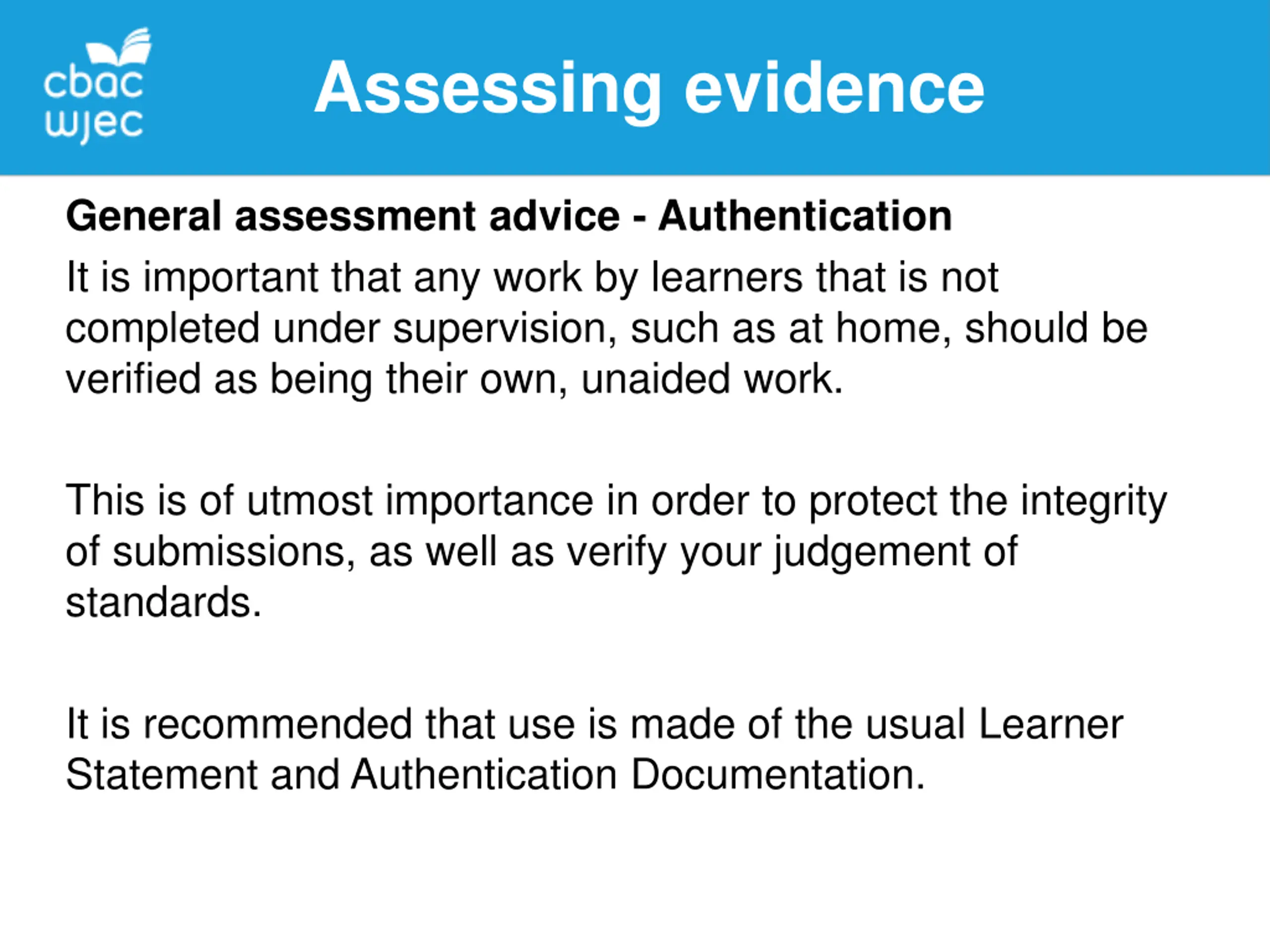 cbac
wjec

Assessing evidence

General assessment advice - Authentication

It is important that any work by learners that is not completed under supervision, such as at home, should be verified as being their own, unaided work.

This is of utmost importance in order to protect the integrity of submissions, as well as verify your judgement of standards.

It is recommended that use is made of the usual Learner Statement and Authentication Documentation.